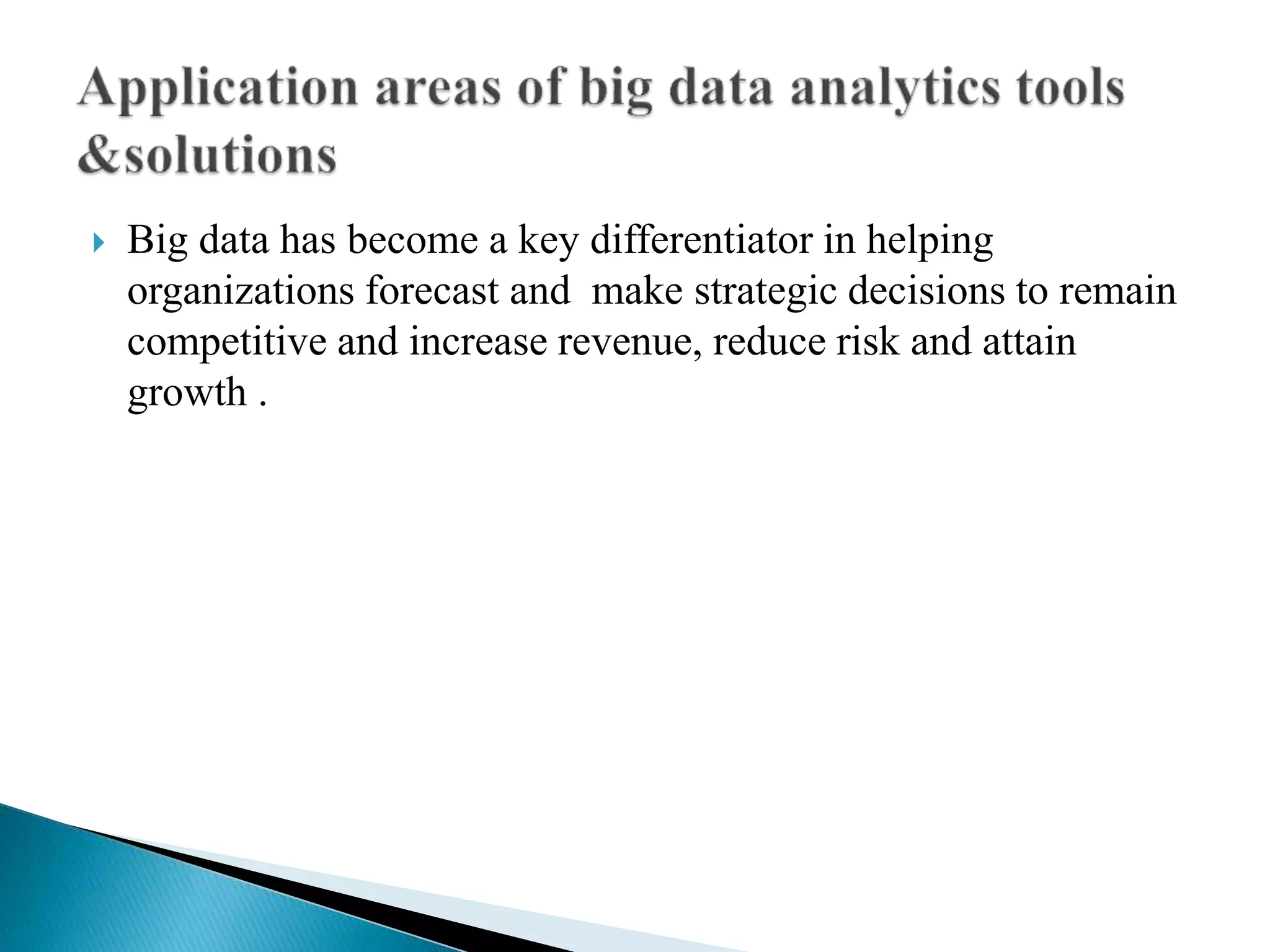 Application areas of big data analytics tools &solutions

Big data has become a key differentiator in helping organizations forecast and make strategic decisions to remain competitive and increase revenue, reduce risk and attain growth .